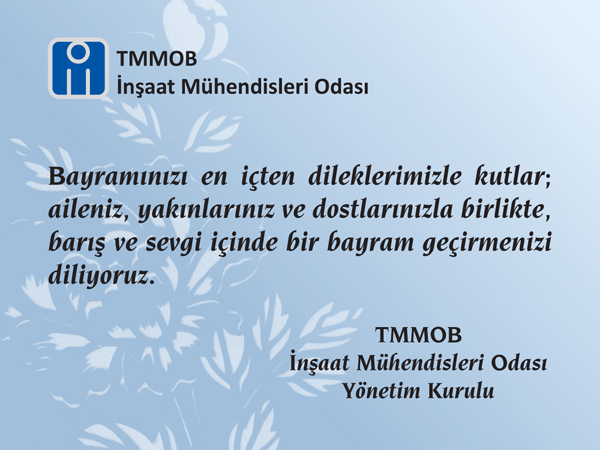 TMMOB
İnşaat Mühendisleri Odası

Bayramınızı en içten dileklerimizle kutlar; aileniz, yakınlarınız ve dostlarınızla birlikte, barış ve sevgi içinde bir bayram geçirmenizi diliyoruz.

TMMOB
İnşaat Mühendisleri Odası
Yönetim Kurulu